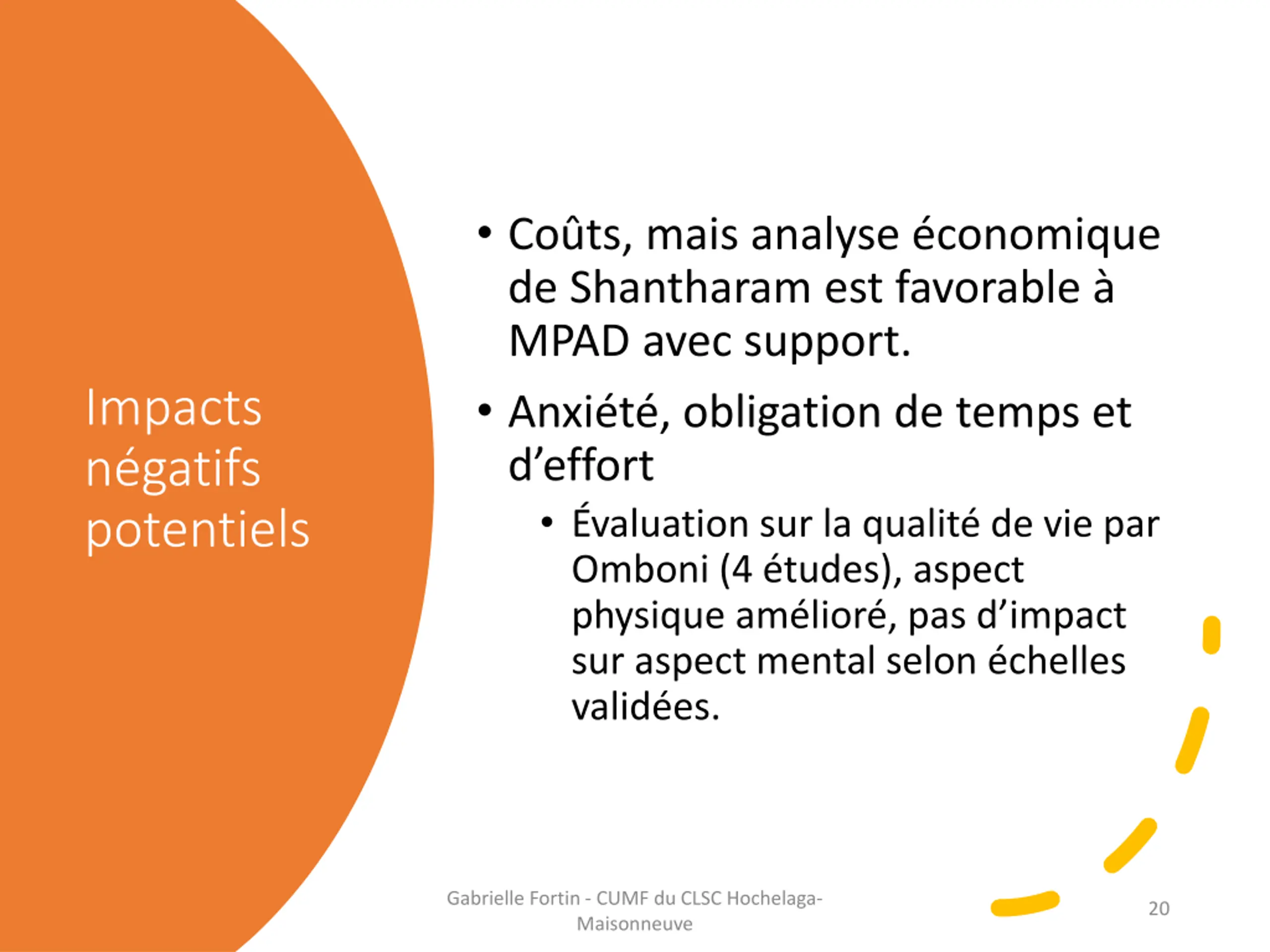 Impacts négatifs potentiels

• Coûts, mais analyse économique de Shantharam est favorable à MPAD avec support.

• Anxiété, obligation de temps et d’effort

• Évaluation sur la qualité de vie par Omboni (4 études), aspect physique amélioré, pas d’impact sur aspect mental selon échelles validées.

Gabrielle Fortin - CUMF du CLSC Hochelaga-Maisonneuve

20